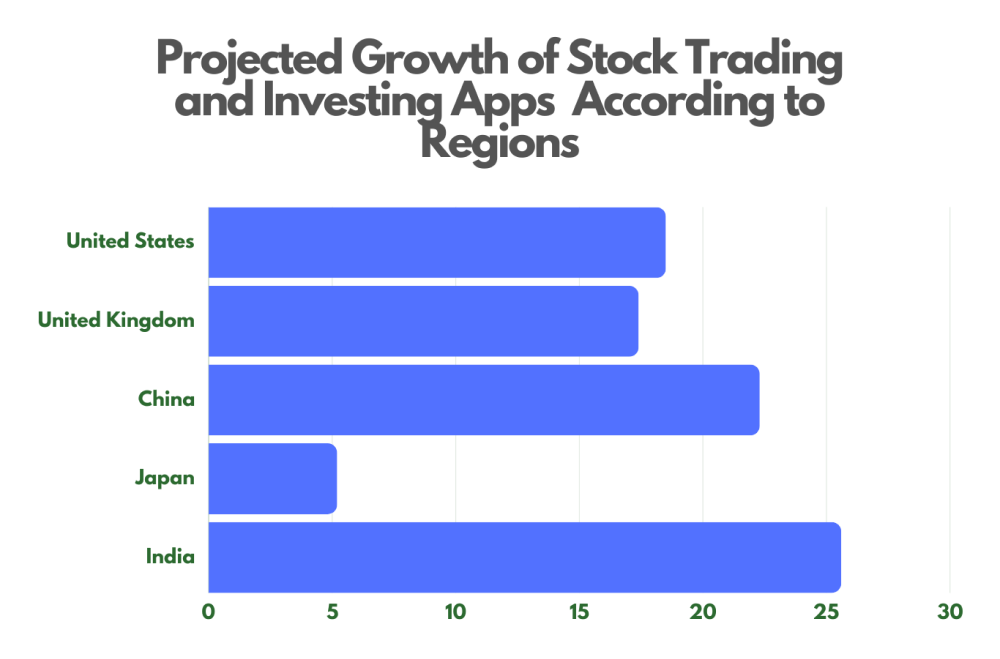 Projected Growth of Stock Trading and Investing Apps According to Regions

United States
United Kingdom
China
Japan
India

0 5 10 15 20 25 30